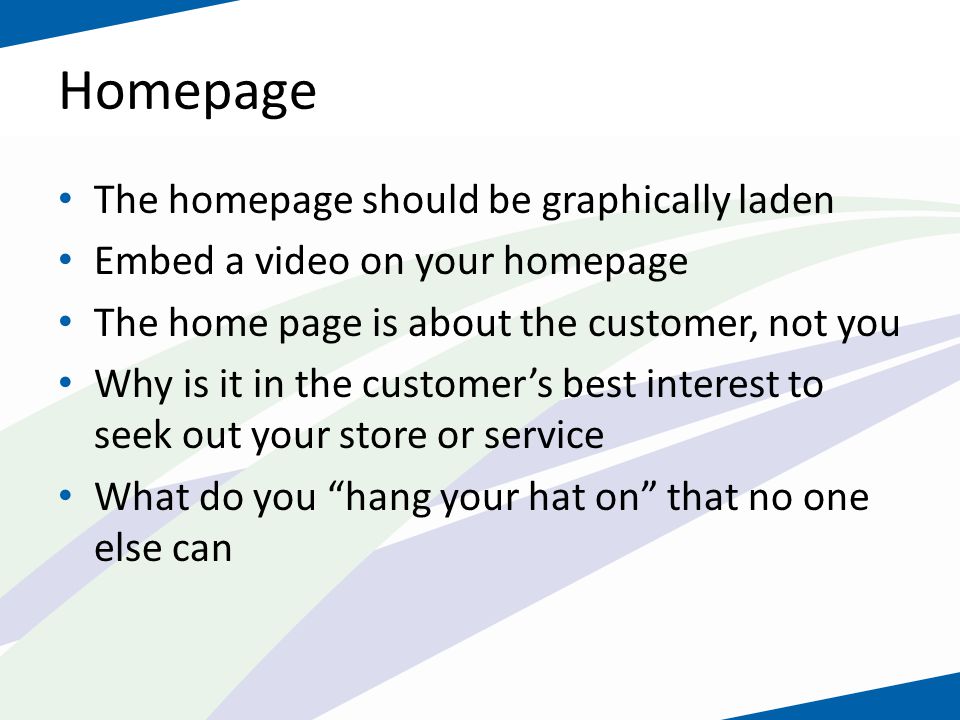 Homepage

• The homepage should be graphically laden
• Embed a video on your homepage
• The home page is about the customer, not you
• Why is it in the customer’s best interest to seek out your store or service
• What do you “hang your hat on” that no one else can